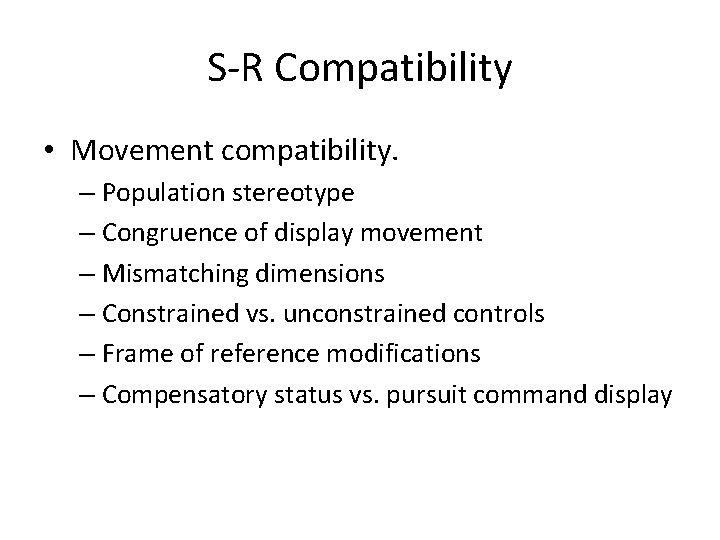 S-R Compatibility

• Movement compatibility.
– Population stereotype
– Congruence of display movement
– Mismatching dimensions
– Constrained vs. unconstrained controls
– Frame of reference modifications
– Compensatory status vs. pursuit command display